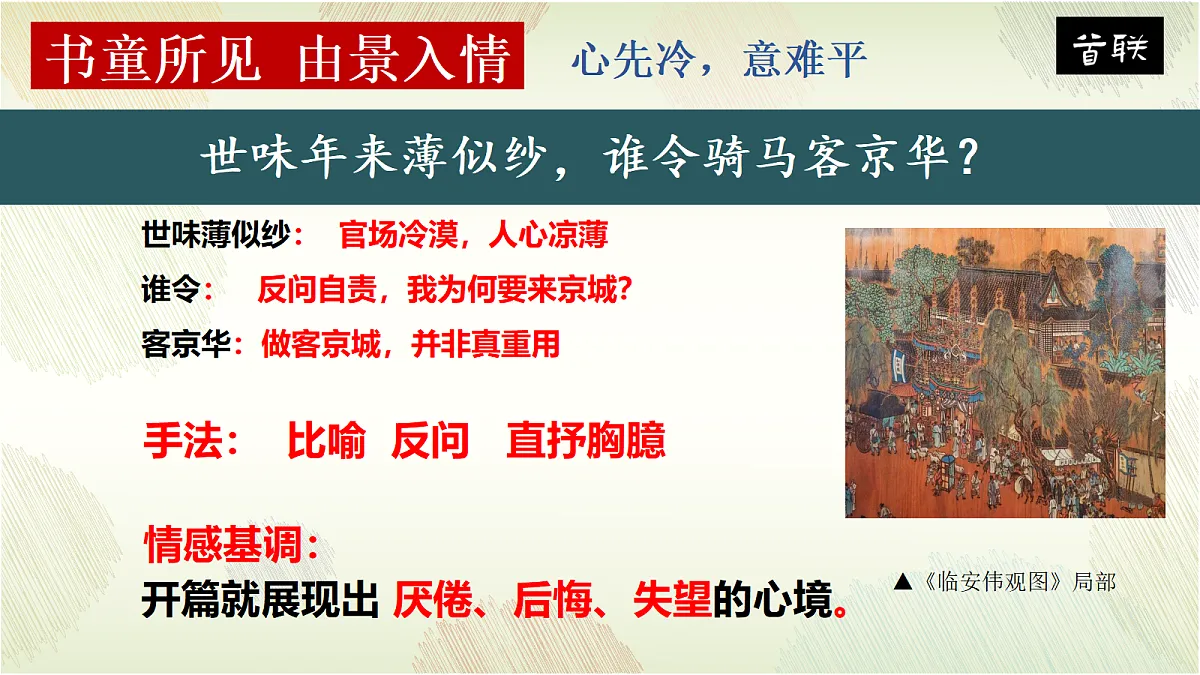 书童所见 由景入情

心先冷，意难平

首联

世味年来薄似纱，谁令骑马客京华？

世味薄似纱： 官场冷漠，人心凉薄

谁令： 反问自责，我为何要来京城?

客京华：做客京城，并非真重用

手法： 比喻 反问 直抒胸臆

情感基调：

开篇就展现出 厌倦、后悔、失望的心境。

▲《临安伟观图》局部